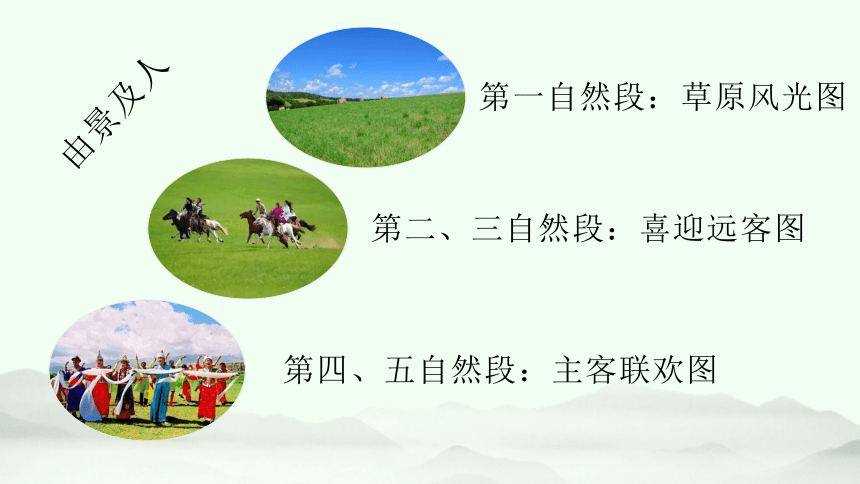 由景及人

第一自然段：草原风光图

第二、三自然段：喜迎远客图

第四、五自然段：主客联欢图